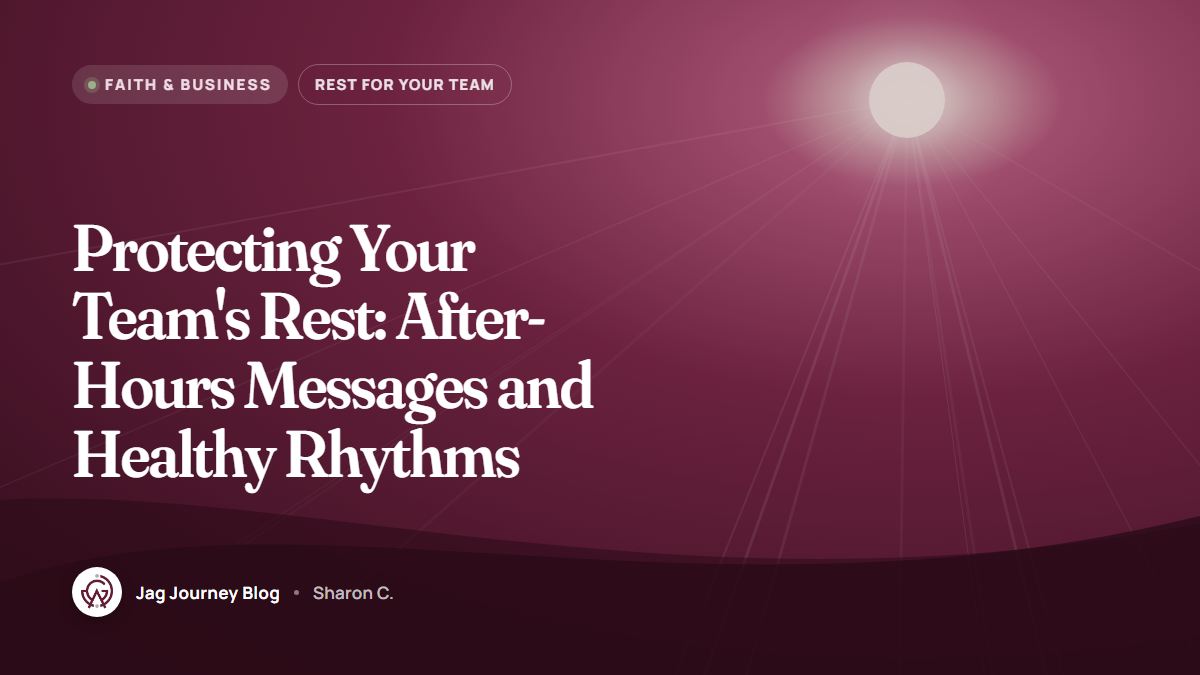 FAITH & BUSINESS

REST FOR YOUR TEAM

Protecting Your Team's Rest: After-Hours Messages and Healthy Rhythms

Jag Journey Blog • Sharon C.